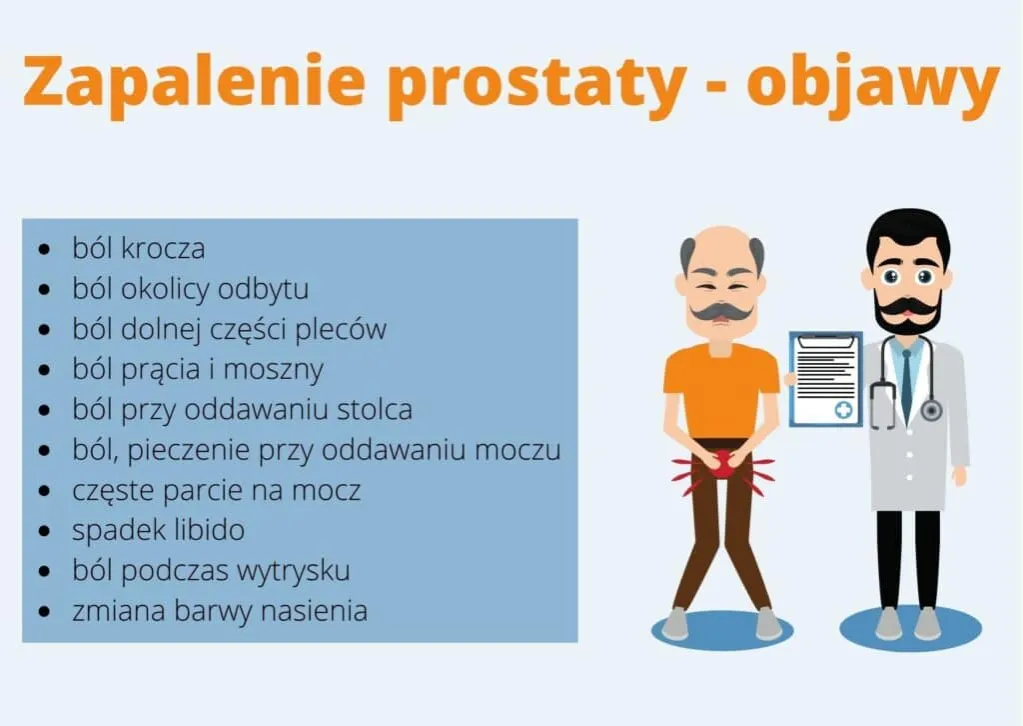 Zapalenie prostaty - objawy

- ból krocza
- ból okolicy odbytu
- ból dolnej części pleców
- ból prącia i moszny
- ból przy oddawaniu stolca
- ból, pieczenie przy oddawaniu moczu
- częste parcie na mocz
- spadek libido
- ból podczas wytrysku
- zmiana barwy nasienia